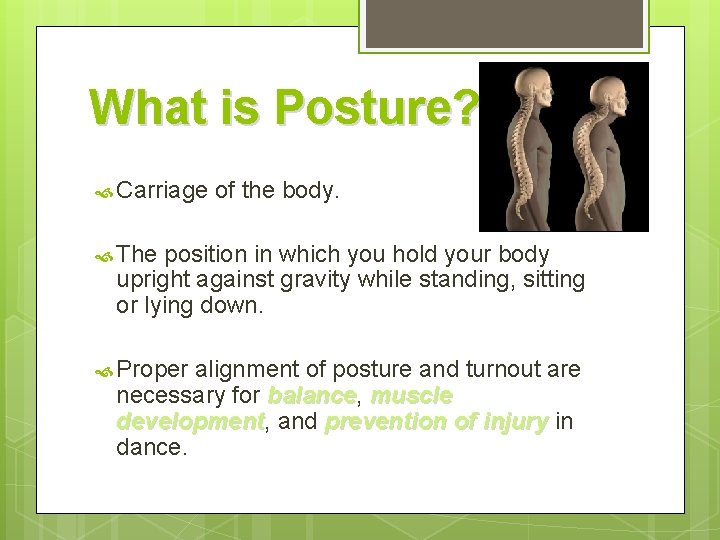 What is Posture?

Carriage of the body.

The position in which you hold your body upright against gravity while standing, sitting or lying down.

Proper alignment of posture and turnout are necessary for balance, muscle development, and prevention of injury in dance.